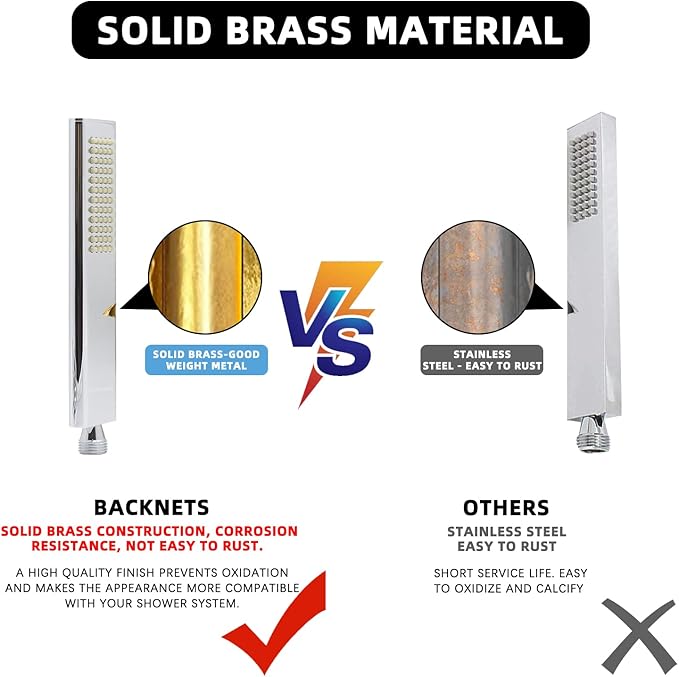 SOLID BRASS MATERIAL

SOLID BRASS-GOOD WEIGHT METAL

VS

STAINLESS STEEL - EASY TO RUST

BACKNETS

SOLID BRASS CONSTRUCTION, CORROSION RESISTANCE, NOT EASY TO RUST.

A HIGH QUALITY FINISH PREVENTS OXIDATION AND MAKES THE APPEARANCE MORE COMPATIBLE WITH YOUR SHOWER SYSTEM.

OTHERS

STAINLESS STEEL EASY TO RUST

SHORT SERVICE LIFE. EASY TO OXIDIZE AND CALCIFY